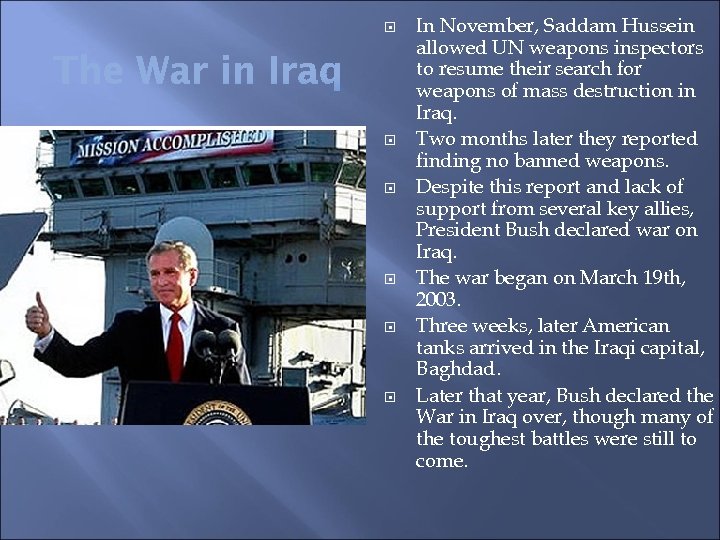 The War in Iraq

MISSION ACCOMPLISHED

In November, Saddam Hussein allowed UN weapons inspectors to resume their search for weapons of mass destruction in Iraq.

Two months later they reported finding no banned weapons.

Despite this report and lack of support from several key allies, President Bush declared war on Iraq.

The war began on March 19th, 2003.

Three weeks, later American tanks arrived in the Iraqi capital, Baghdad.

Later that year, Bush declared the War in Iraq over, though many of the toughest battles were still to come.